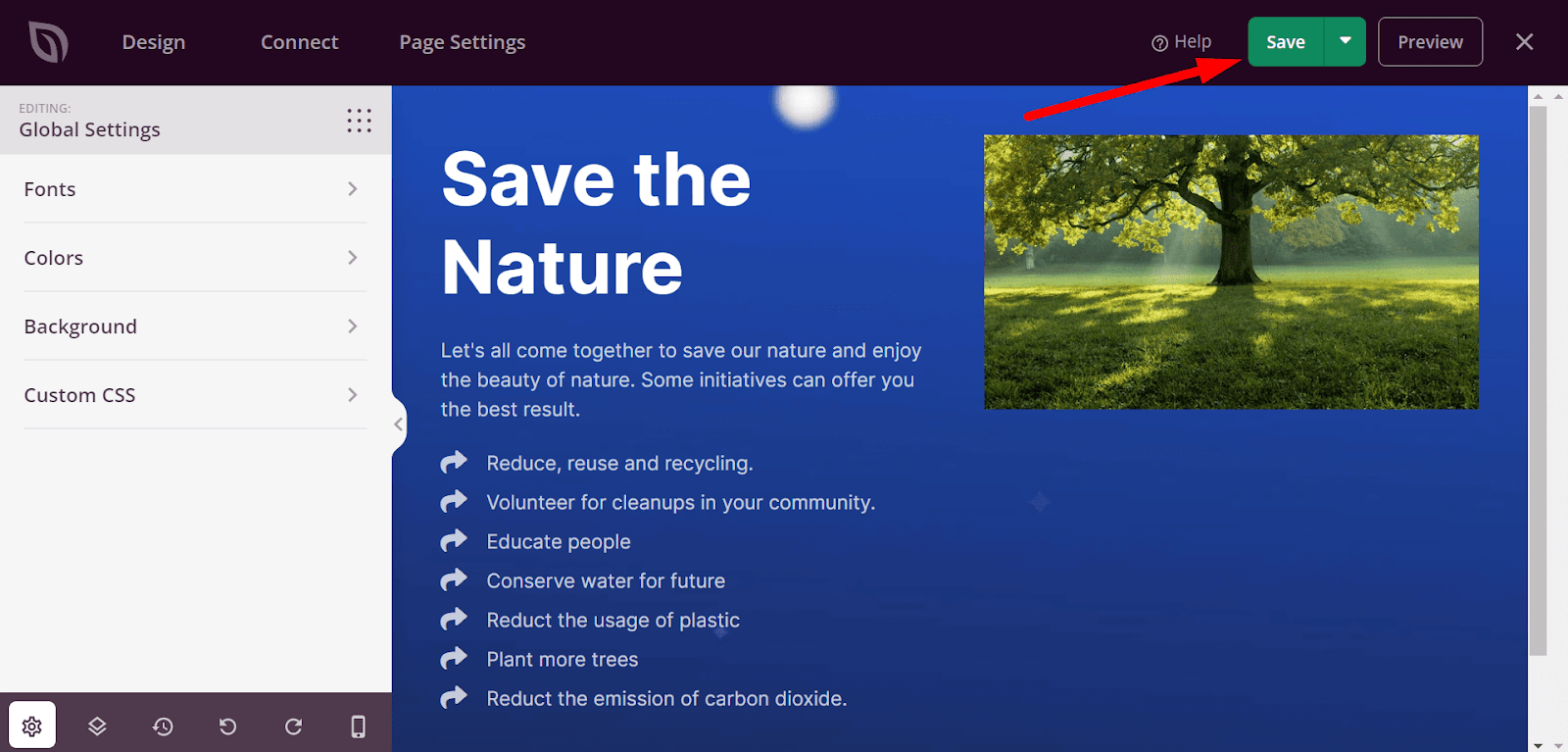 Design Connect Page Settings

Help Save Preview

EDITING:
Global Settings

Fonts

Colors

Background

Custom CSS

Save the Nature

Let's all come together to save our nature and enjoy the beauty of nature. Some initiatives can offer you the best result.

Reduce, reuse and recycling.
Volunteer for cleanups in your community.
Educate people
Conserve water for future
Reduct the usage of plastic
Plant more trees
Reduct the emission of carbon dioxide.